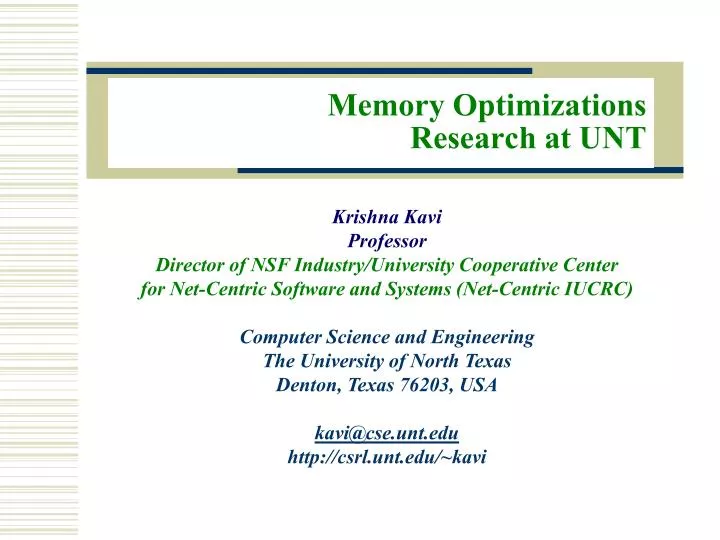 Memory Optimizations Research at UNT

Krishna Kavi
Professor
Director of NSF Industry/University Cooperative Center for Net-Centric Software and Systems (Net-Centric IUCRC)

Computer Science and Engineering
The University of North Texas
Denton, Texas 76203, USA

kavi@cse.unt.edu
http://csrl.unt.edu/~kavi